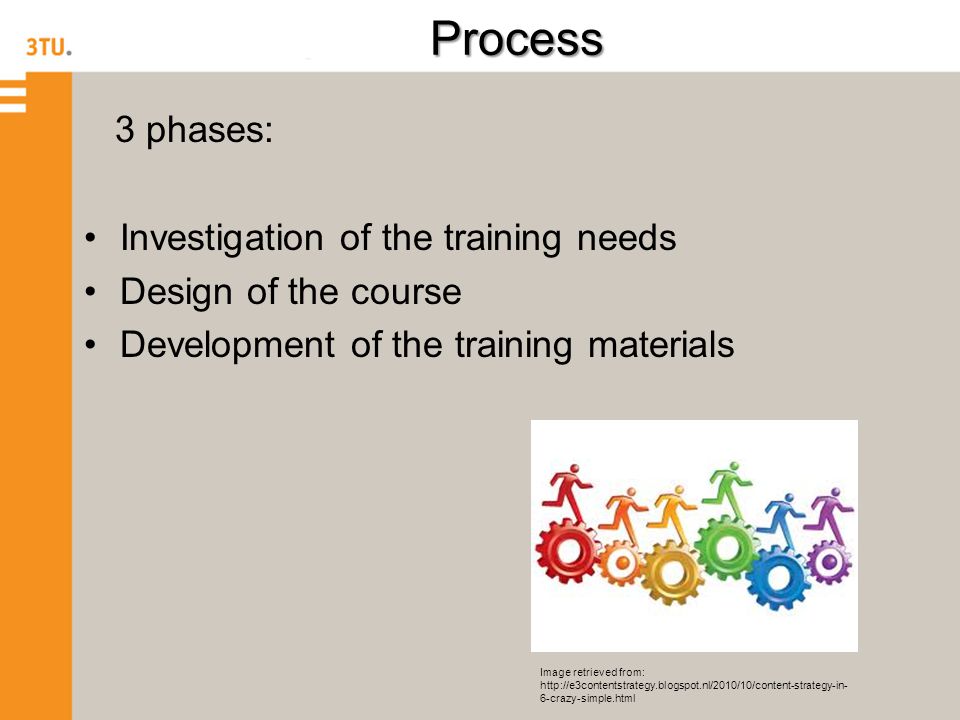 3TU.

Process

3 phases:

• Investigation of the training needs
• Design of the course
• Development of the training materials

Image retrieved from: http://e3contentstrategy.blogspot.nl/2010/10/content-strategy-in-6-crazy-simple.html